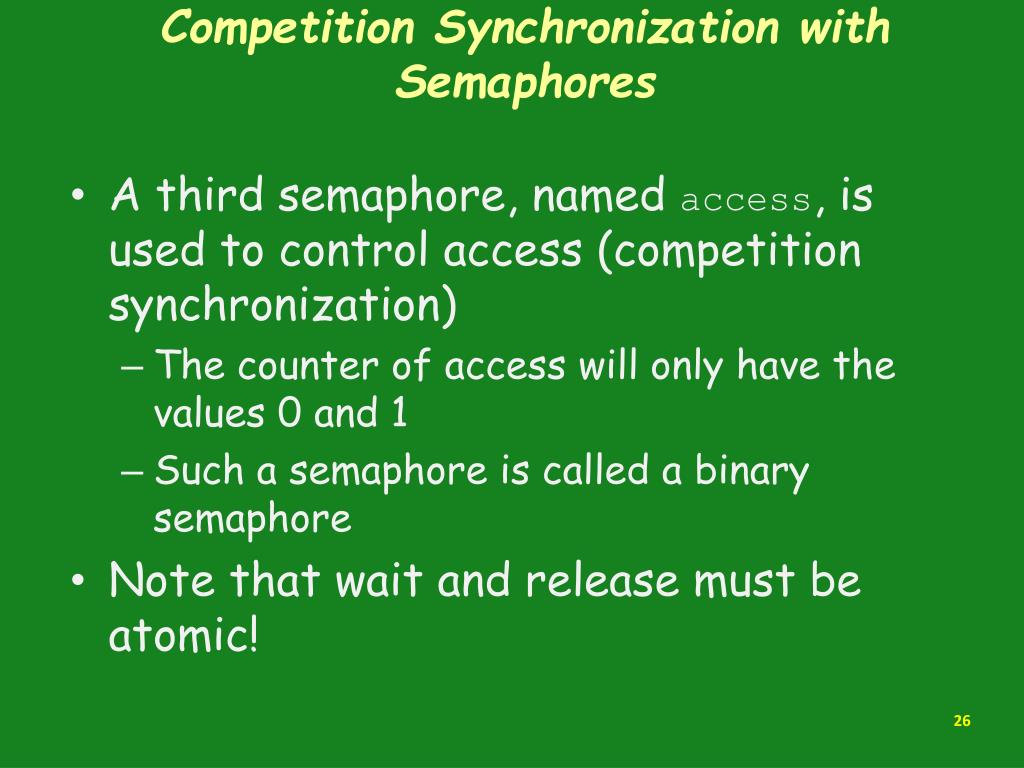 Competition Synchronization with Semaphores

• A third semaphore, named access, is used to control access (competition synchronization)
– The counter of access will only have the values 0 and 1
– Such a semaphore is called a binary semaphore
• Note that wait and release must be atomic!

26